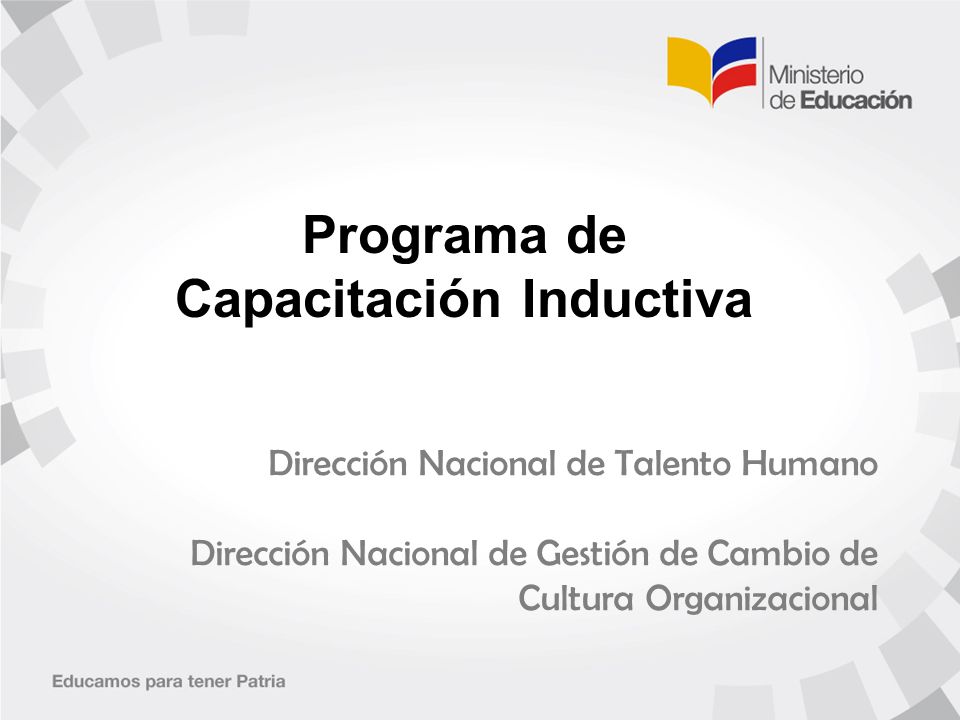 Ministerio de Educación

Programa de Capacitación Inductiva

Dirección Nacional de Talento Humano

Dirección Nacional de Gestión de Cambio de Cultura Organizacional

Educamos para tener Patria